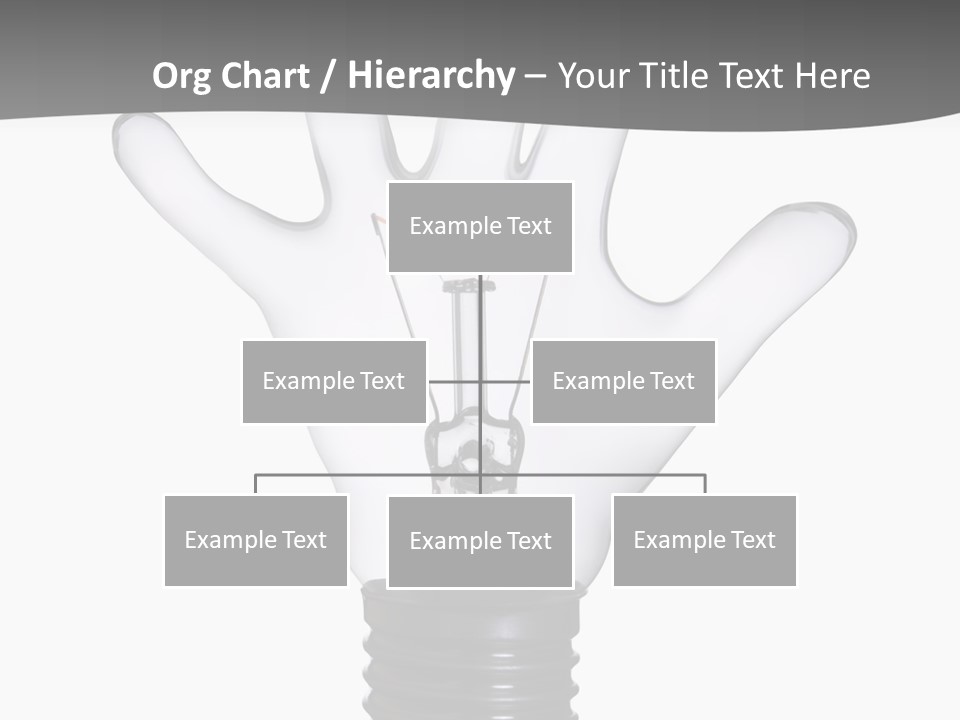 Org Chart / Hierarchy – Your Title Text Here

Example Text

Example Text

Example Text

Example Text

Example Text

Example Text